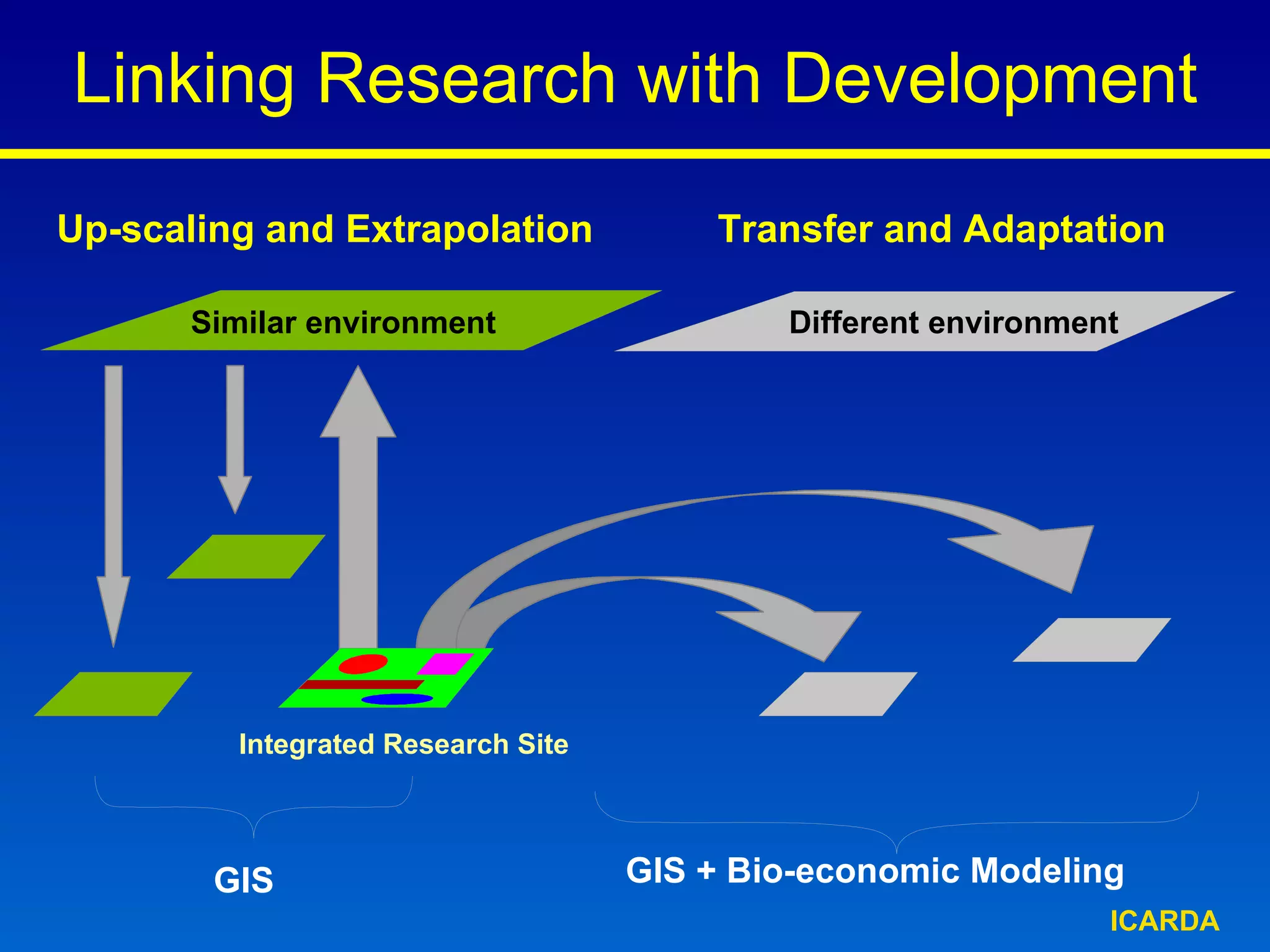 Linking Research with Development

Up-scaling and Extrapolation

Transfer and Adaptation

Similar environment

Different environment

Integrated Research Site

GIS

GIS + Bio-economic Modeling

ICARDA